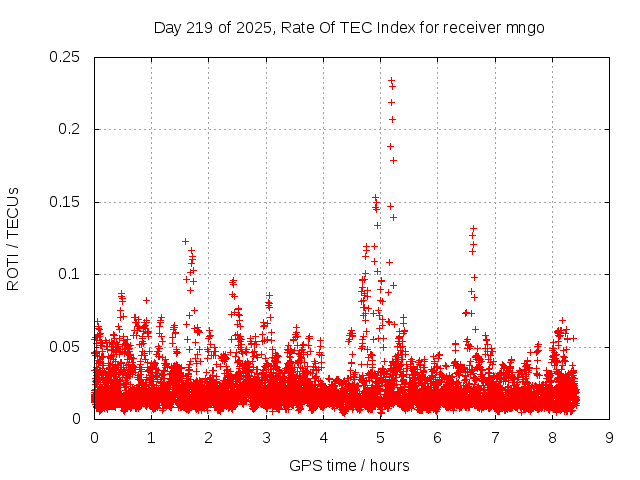 Day 219 of 2025, Rate Of TEC Index for receiver mngo

ROTI / TECUs

0.25
0.2
0.15
0.1
0.05
0

0 1 2 3 4 5 6 7 8 9

GPS time / hours